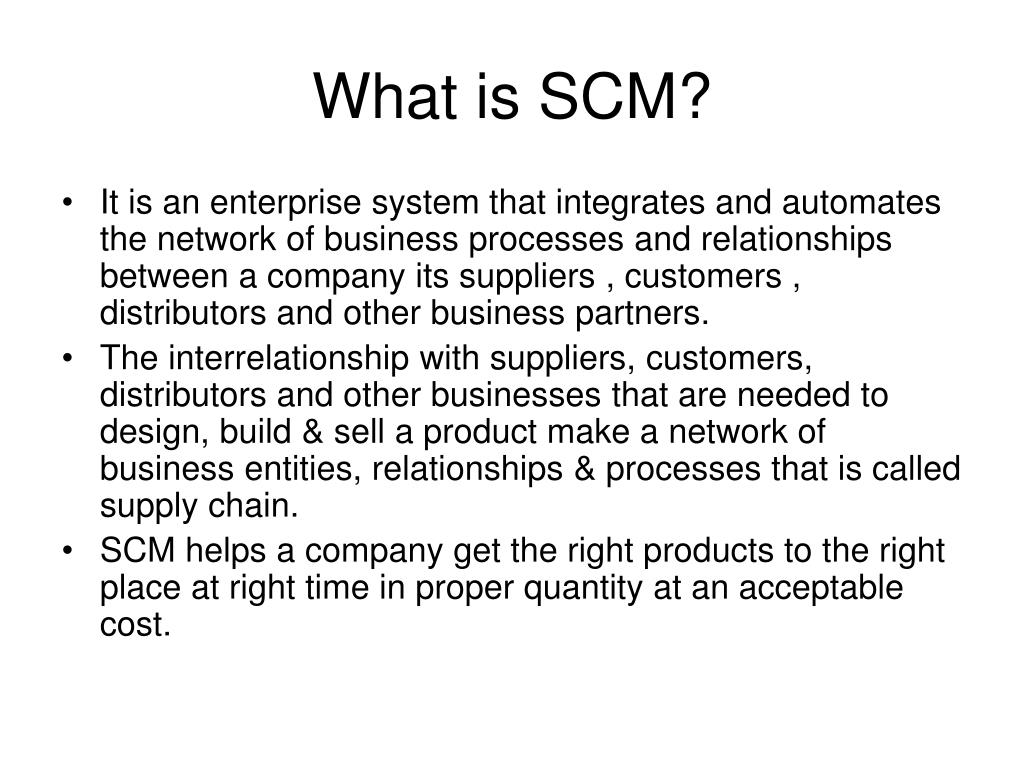 What is SCM?

• It is an enterprise system that integrates and automates the network of business processes and relationships between a company its suppliers , customers , distributors and other business partners.
• The interrelationship with suppliers, customers, distributors and other businesses that are needed to design, build & sell a product make a network of business entities, relationships & processes that is called supply chain.
• SCM helps a company get the right products to the right place at right time in proper quantity at an acceptable cost.